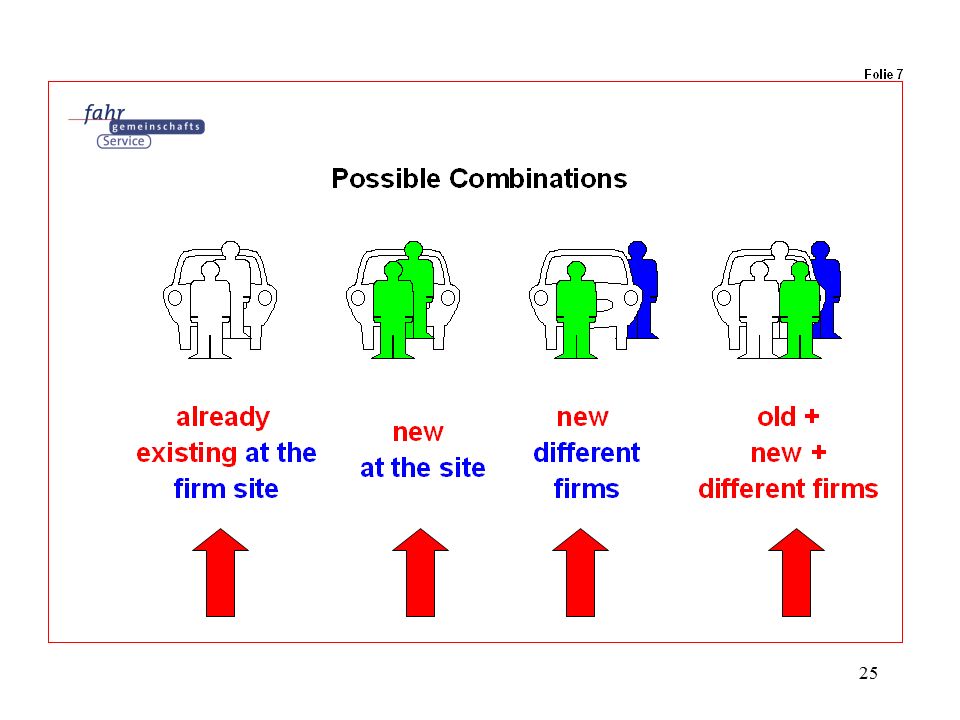 Folie 7

fahr
gemeinschafts
Service

Possible Combinations

already existing at the firm site

new at the site

new different firms

old + new + different firms

25